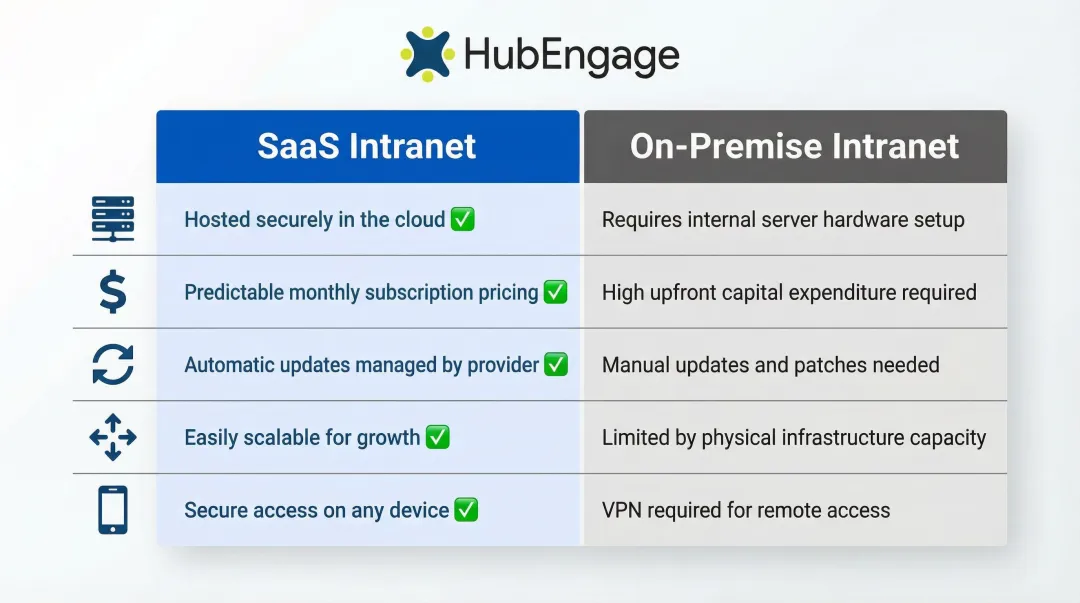 HubEngage

| SaaS Intranet | On-Premise Intranet |
|---|---|
| Hosted securely in the cloud ✅ | Requires internal server hardware setup |
| Predictable monthly subscription pricing ✅ | High upfront capital expenditure required |
| Automatic updates managed by provider ✅ | Manual updates and patches needed |
| Easily scalable for growth ✅ | Limited by physical infrastructure capacity |
| Secure access on any device ✅ | VPN required for remote access |